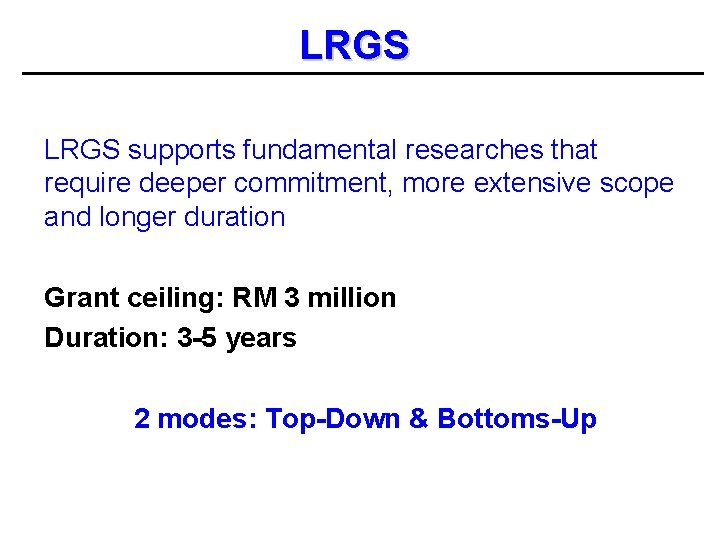 LRGS

LRGS supports fundamental researches that require deeper commitment, more extensive scope and longer duration

Grant ceiling: RM 3 million
Duration: 3-5 years

2 modes: Top-Down & Bottoms-Up